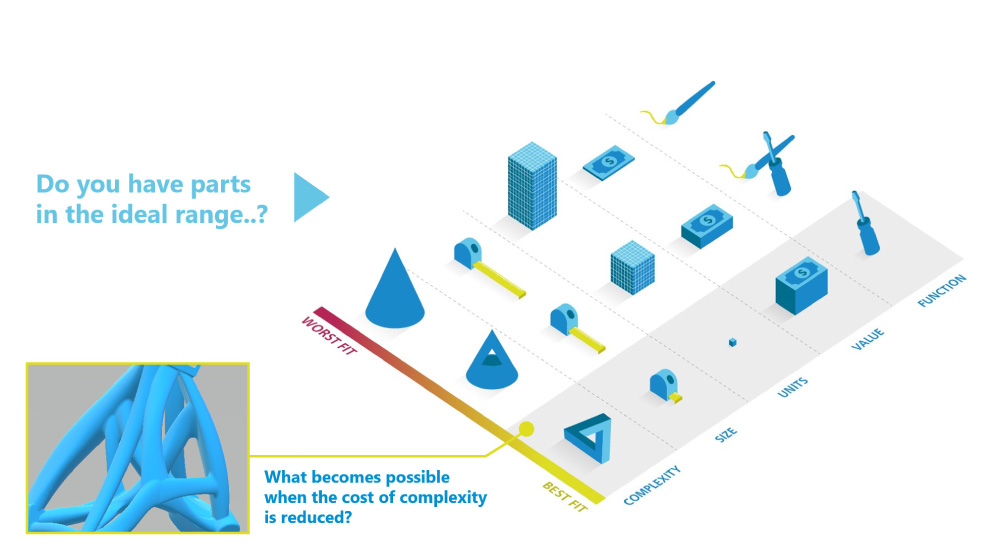 Do you have parts in the ideal range..?

WORST FIT

BEST FIT

COMPLEXITY

SIZE

UNITS

VALUE

FUNCTION

What becomes possible when the cost of complexity is reduced?